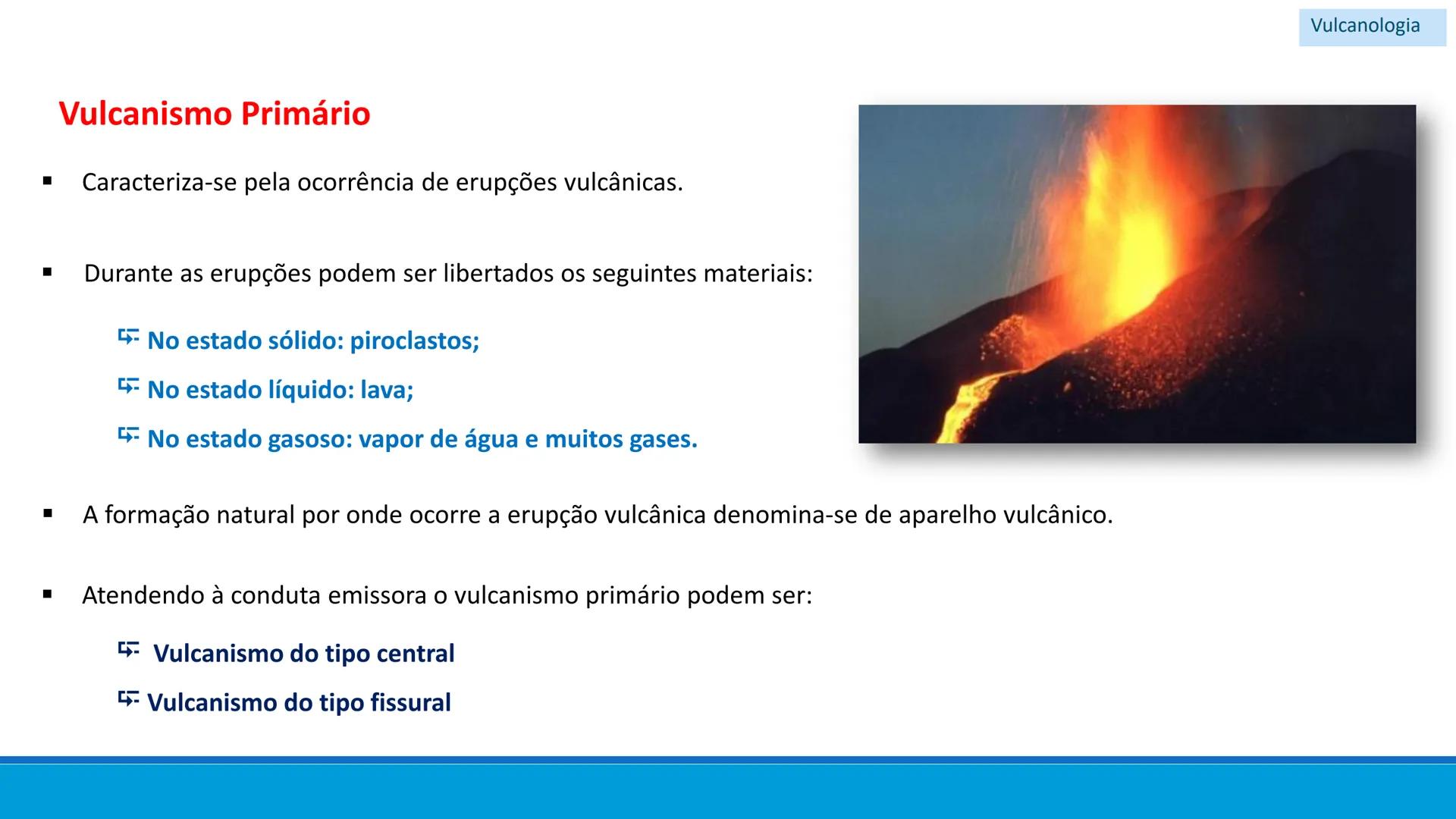 Vulcanologia

Vulcanismo Primário

▪ Caracteriza-se pela ocorrência de erupções vulcânicas.

▪ Durante as erupções podem ser libertados os seguintes materiais:

No estado sólido: piroclastos;

No estado líquido: lava;

No estado gasoso: vapor de água e muitos gases.

▪ A formação natural por onde ocorre a erupção vulcânica denomina-se de aparelho vulcânico.

▪ Atendendo à conduta emissora o vulcanismo primário podem ser:

Vulcanismo do tipo central

Vulcanismo do tipo fissural